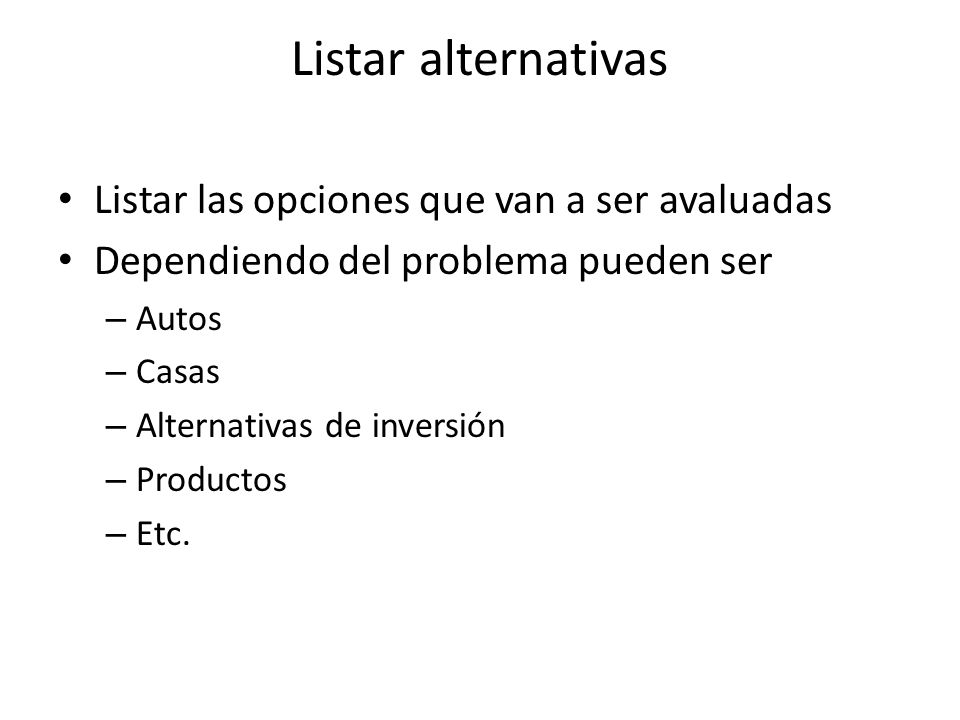 Listar alternativas

• Listar las opciones que van a ser avaluadas
• Dependiendo del problema pueden ser
– Autos
– Casas
– Alternativas de inversión
– Productos
– Etc.